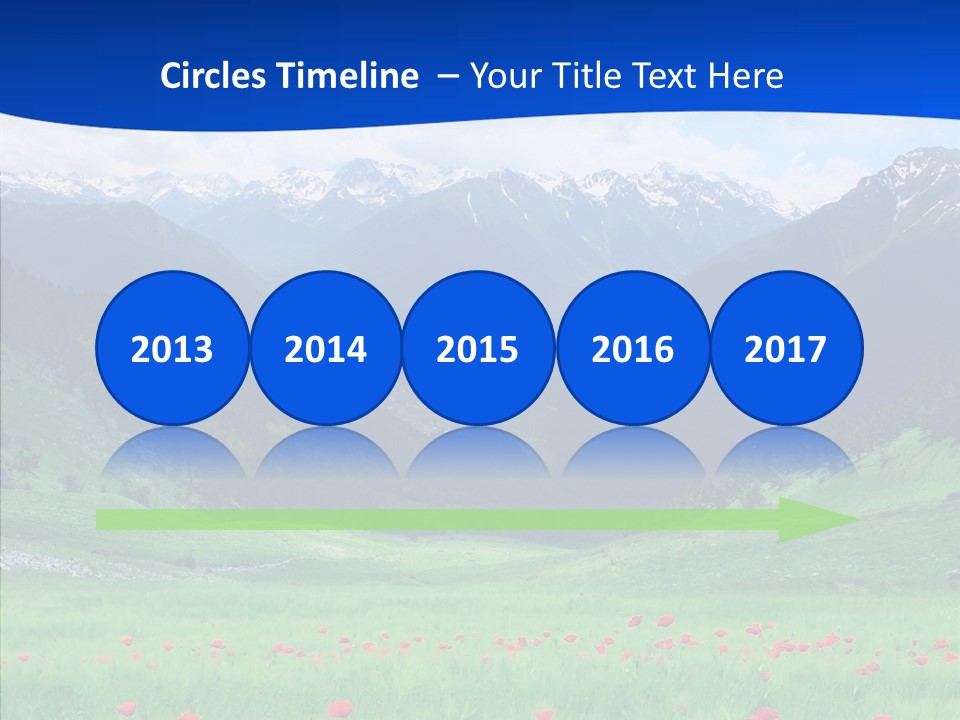 Circles Timeline – Your Title Text Here

2013

2014

2015

2016

2017